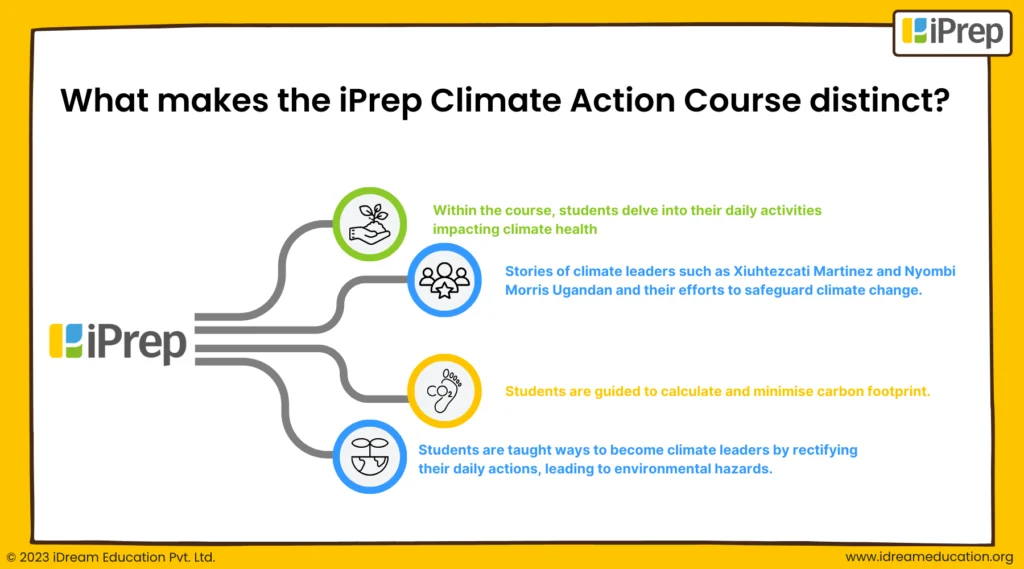 iPrep

What makes the iPrep Climate Action Course distinct?

iPrep

Within the course, students delve into their daily activities impacting climate health

Stories of climate leaders such as Xiuhtezcati Martinez and Nyombi Morris Ugandan and their efforts to safeguard climate change.

$CO_2$

Students are guided to calculate and minimise carbon footprint.

Students are taught ways to become climate leaders by rectifying their daily actions, leading to environmental hazards.

© 2023 iDream Education Pvt. Ltd.

www.idreameducation.org